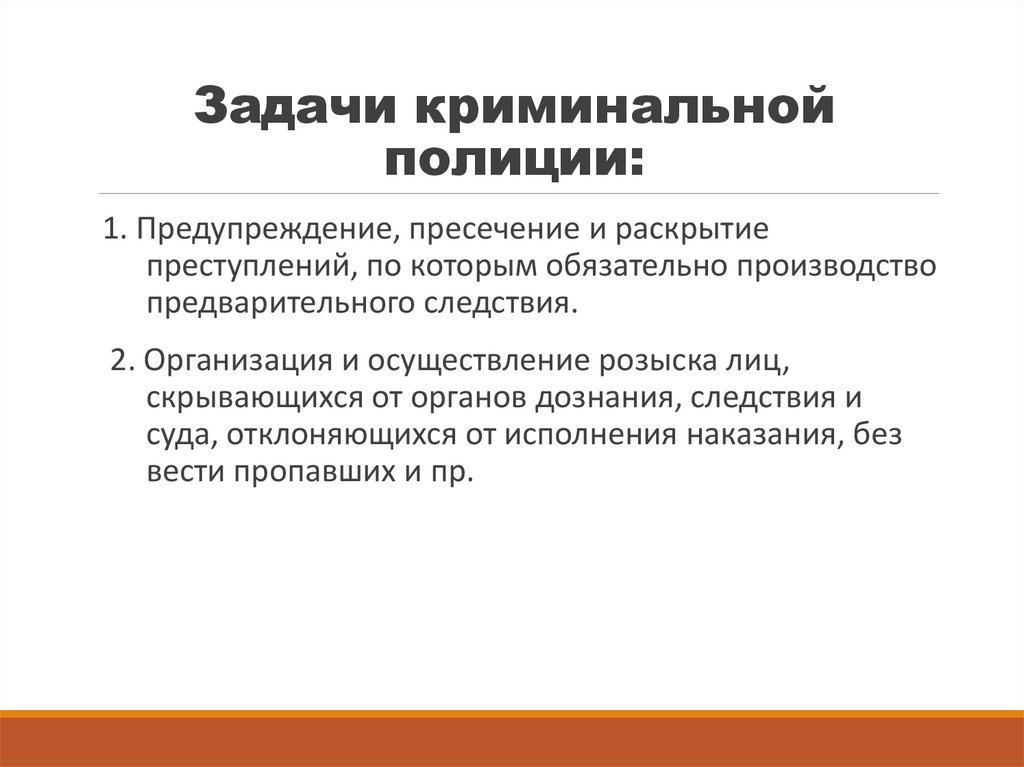 Задачи криминальной полиции:

1. Предупреждение, пресечение и раскрытие преступлений, по которым обязательно производство предварительного следствия.

2. Организация и осуществление розыска лиц, скрывающихся от органов дознания, следствия и суда, отклоняющихся от исполнения наказания, без вести пропавших и пр.